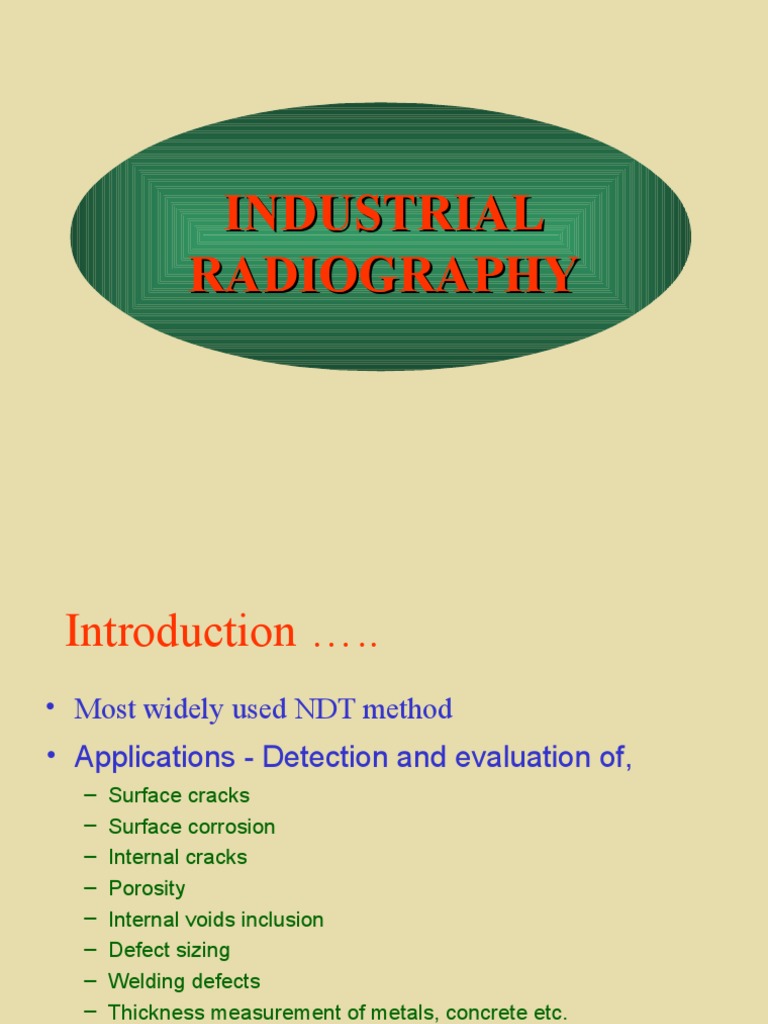 INDUSTRIAL RADIOGRAPHY

Introduction …..

• Most widely used NDT method
• Applications - Detection and evaluation of,
– Surface cracks
– Surface corrosion
– Internal cracks
– Porosity
– Internal voids inclusion
– Defect sizing
– Welding defects
– Thickness measurement of metals, concrete etc.